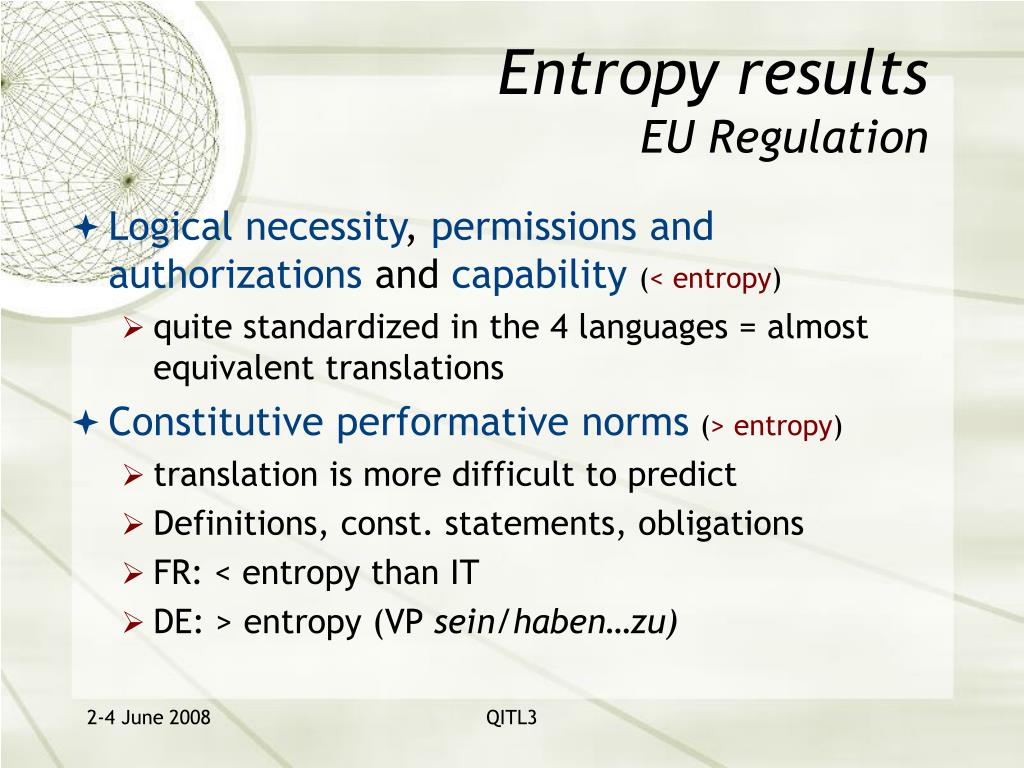 Entropy results
EU Regulation

Logical necessity, permissions and authorizations and capability (< entropy)

quite standardized in the 4 languages = almost equivalent translations

Constitutive performative norms (> entropy)

translation is more difficult to predict

Definitions, const. statements, obligations

FR: < entropy than IT

DE: > entropy (VP sein/haben…zu)

2-4 June 2008

QITL3